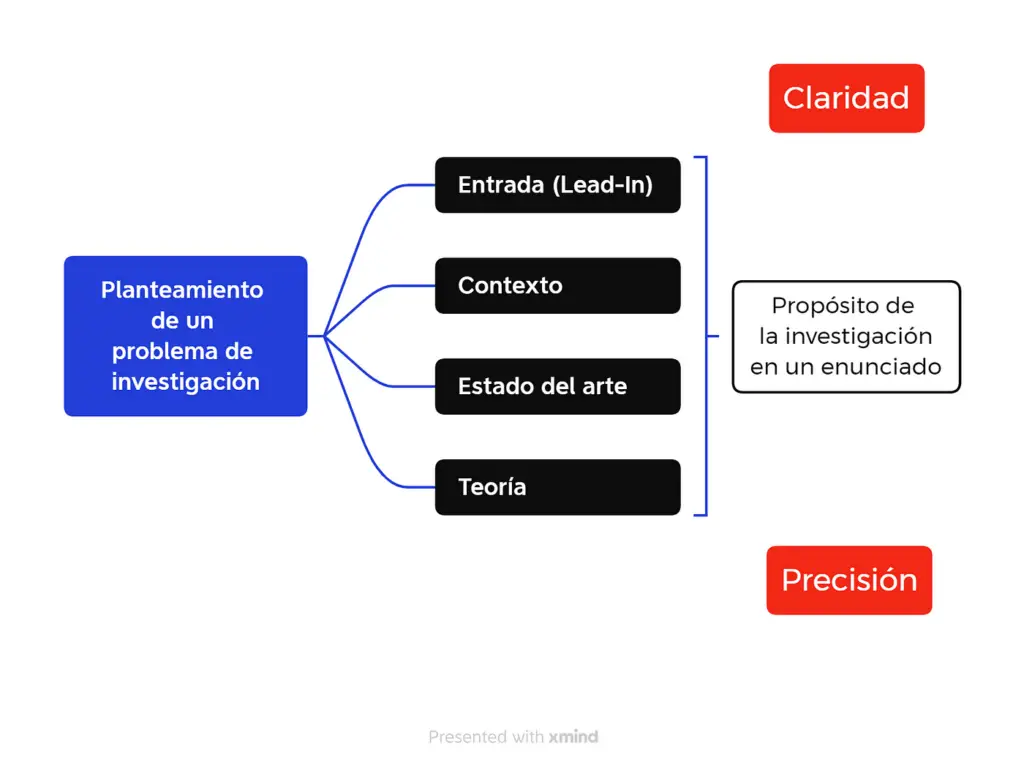 Claridad

Planteamiento de un problema de investigación

Entrada (Lead-In)

Contexto

Estado del arte

Teoría

Propósito de la investigación en un enunciado

Precisión

Presented with xmind